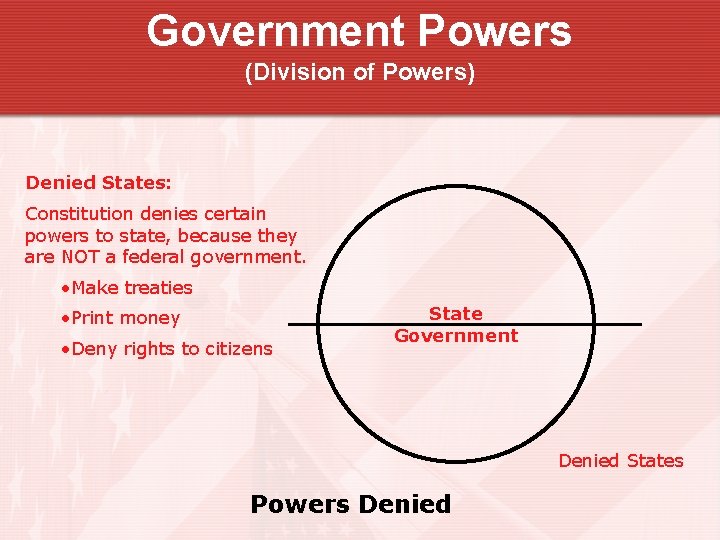 Government Powers
(Division of Powers)

Denied States:

Constitution denies certain powers to state, because they are NOT a federal government.

•Make treaties
•Print money
•Deny rights to citizens

State Government

Denied States

Powers Denied